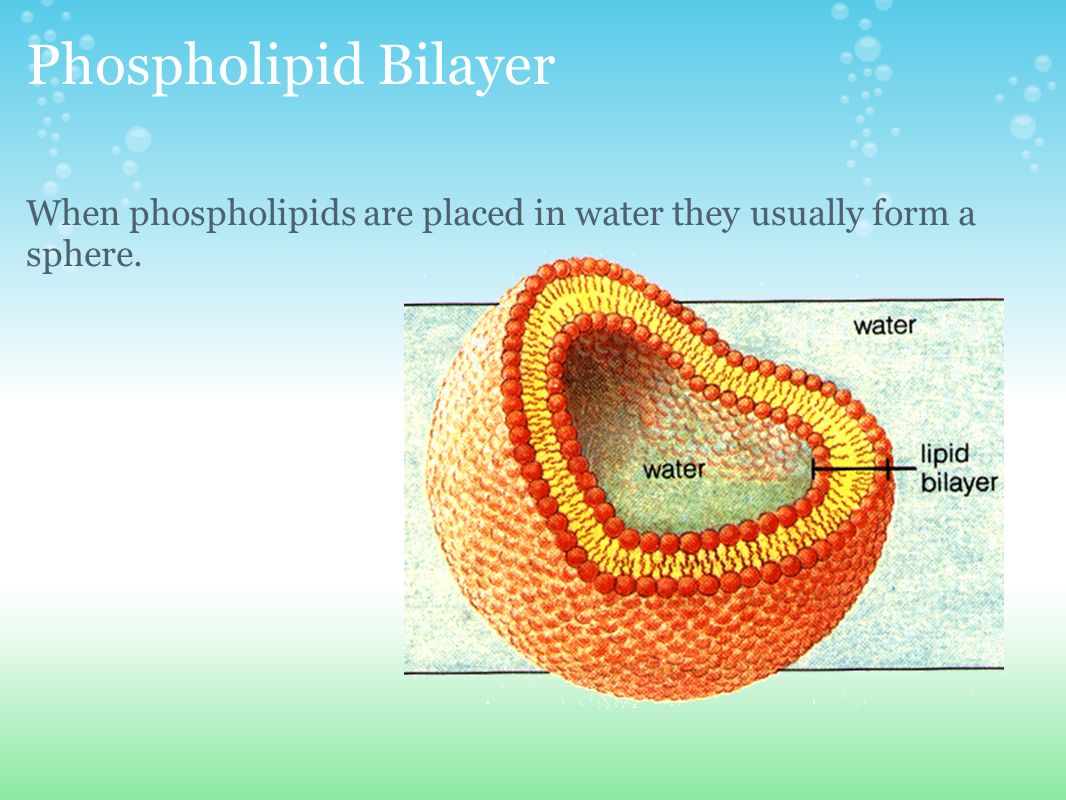 Phospholipid Bilayer

When phospholipids are placed in water they usually form a sphere.

water

water

lipid bilayer